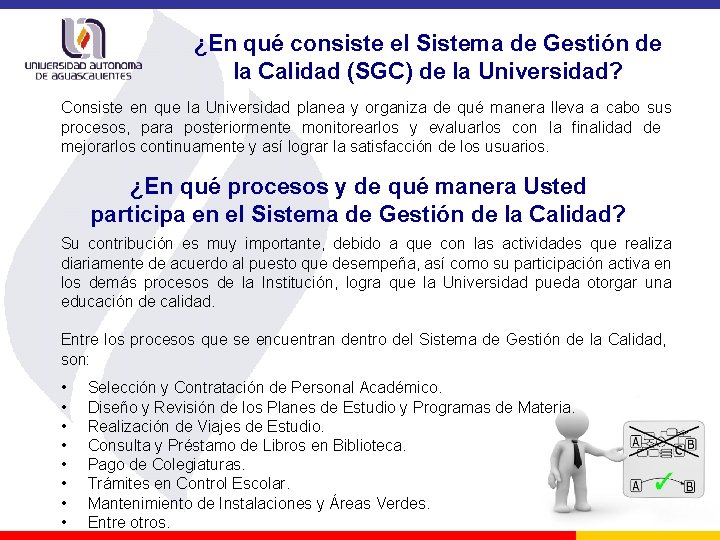 UNIVERSIDAD AUTONOMA DE AGUASCALIENTES

¿En qué consiste el Sistema de Gestión de la Calidad (SGC) de la Universidad?

Consiste en que la Universidad planea y organiza de qué manera lleva a cabo sus procesos, para posteriormente monitorearlos y evaluarlos con la finalidad de mejorarlos continuamente y así lograr la satisfacción de los usuarios.

¿En qué procesos y de qué manera Usted participa en el Sistema de Gestión de la Calidad?

Su contribución es muy importante, debido a que con las actividades que realiza diariamente de acuerdo al puesto que desempeña, así como su participación activa en los demás procesos de la Institución, logra que la Universidad pueda otorgar una educación de calidad.

Entre los procesos que se encuentran dentro del Sistema de Gestión de la Calidad, son:

• Selección y Contratación de Personal Académico.
• Diseño y Revisión de los Planes de Estudio y Programas de Materia.
• Realización de Viajes de Estudio.
• Consulta y Préstamo de Libros en Biblioteca.
• Pago de Colegiaturas.
• Trámites en Control Escolar.
• Mantenimiento de Instalaciones y Áreas Verdes.
• Entre otros.

A B
A B